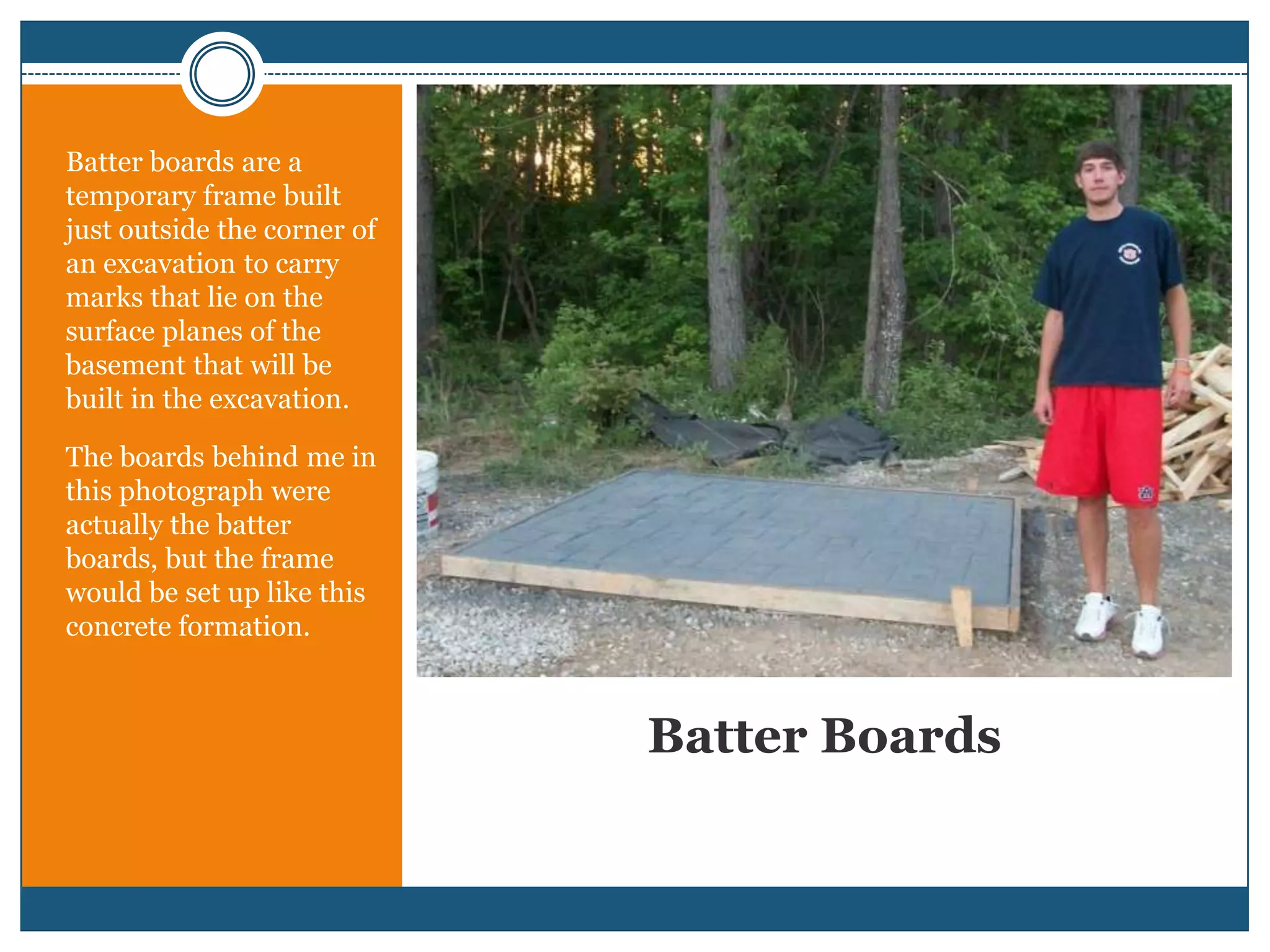 Batter boards are a temporary frame built just outside the corner of an excavation to carry marks that lie on the surface planes of the basement that will be built in the excavation.

The boards behind me in this photograph were actually the batter boards, but the frame would be set up like this concrete formation.

Batter Boards